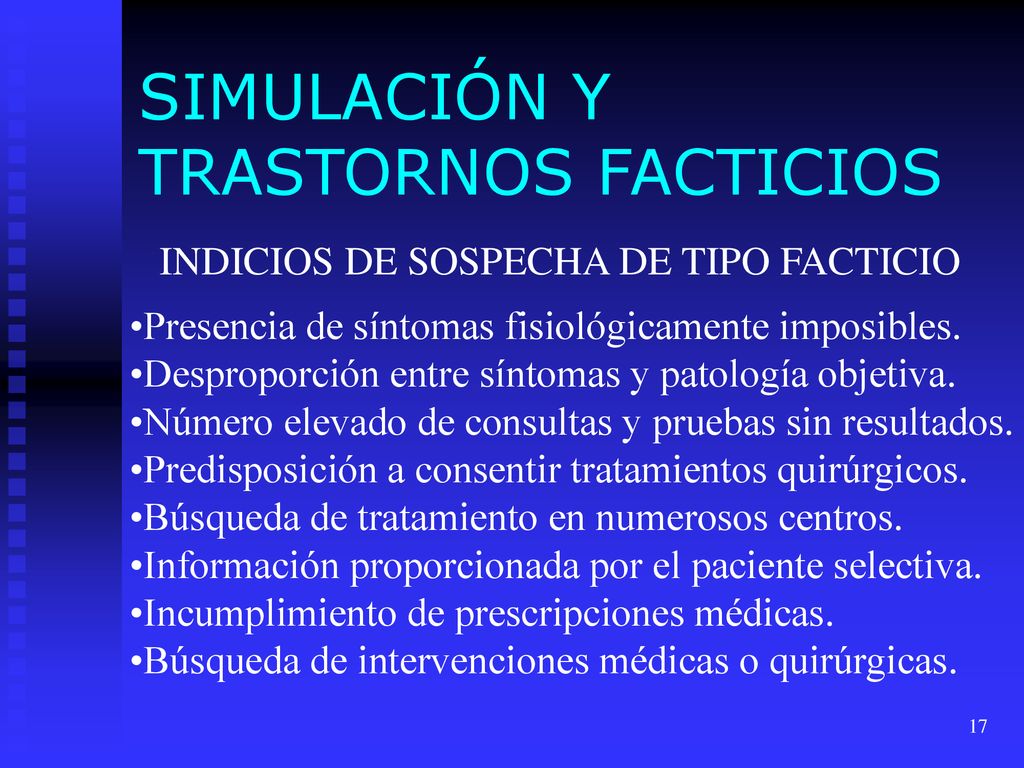 SIMULACIÓN Y TRASTORNOS FACTICIOS

INDICIOS DE SOSPECHA DE TIPO FACTICIO

•Presencia de síntomas fisiológicamente imposibles.
•Desproporción entre síntomas y patología objetiva.
•Número elevado de consultas y pruebas sin resultados.
•Predisposición a consentir tratamientos quirúrgicos.
•Búsqueda de tratamiento en numerosos centros.
•Información proporcionada por el paciente selectiva.
•Incumplimiento de prescripciones médicas.
•Búsqueda de intervenciones médicas o quirúrgicas.

17